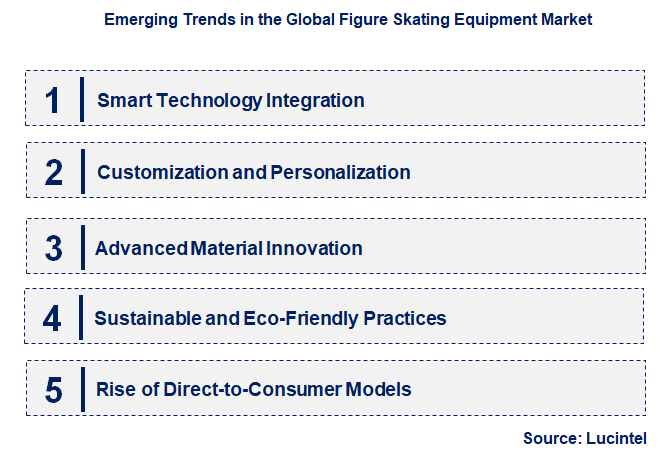 Emerging Trends in the Global Figure Skating Equipment Market

1 Smart Technology Integration

2 Customization and Personalization

3 Advanced Material Innovation

4 Sustainable and Eco-Friendly Practices

5 Rise of Direct-to-Consumer Models

Source: Lucintel